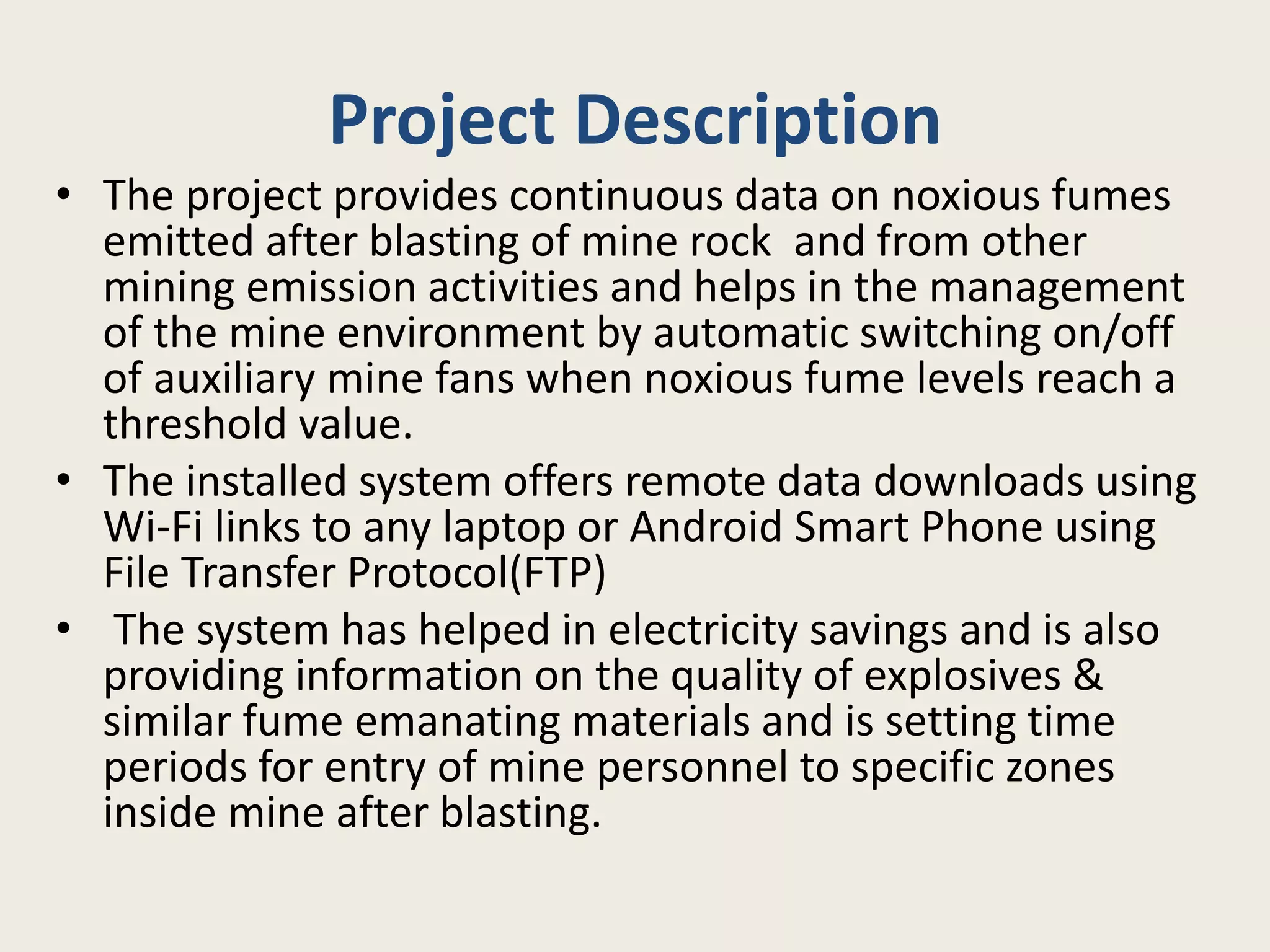 Project Description

• The project provides continuous data on noxious fumes emitted after blasting of mine rock and from other mining emission activities and helps in the management of the mine environment by automatic switching on/off of auxiliary mine fans when noxious fume levels reach a threshold value.

• The installed system offers remote data downloads using Wi-Fi links to any laptop or Android Smart Phone using File Transfer Protocol(FTP)

• The system has helped in electricity savings and is also providing information on the quality of explosives & similar fume emanating materials and is setting time periods for entry of mine personnel to specific zones inside mine after blasting.